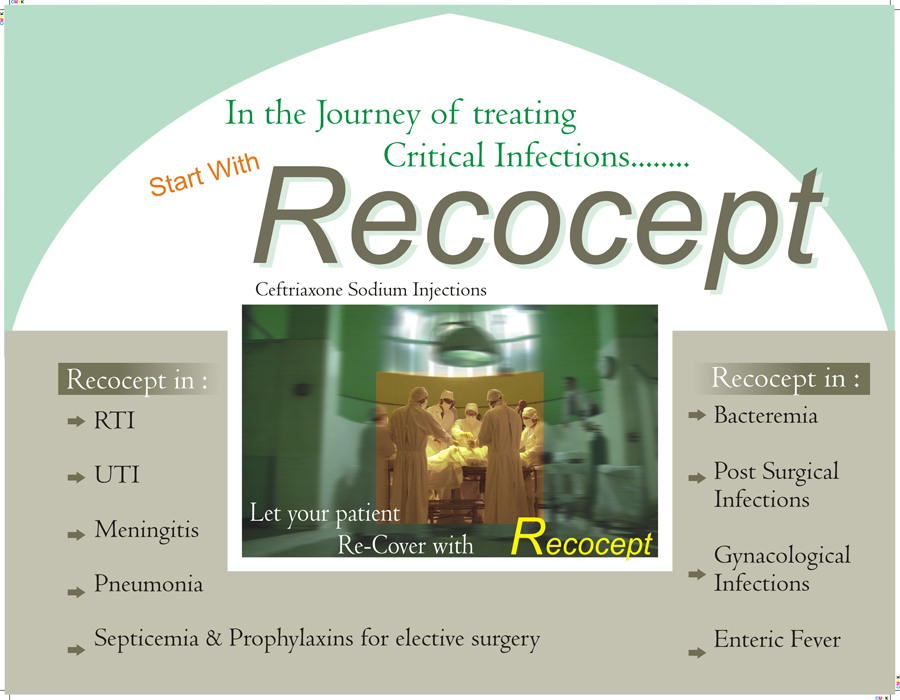 In the Journey of treating Critical Infections........

Start With

Recocept

Ceftriaxone Sodium Injections

Let your patient Re-Cover with Recocept

Recocept in :

RTI

UTI

Meningitis

Pneumonia

Septicemia & Prophylaxins for elective surgery

Recocept in :

Bacteremia

Post Surgical Infections

Gynacological Infections

Enteric Fever